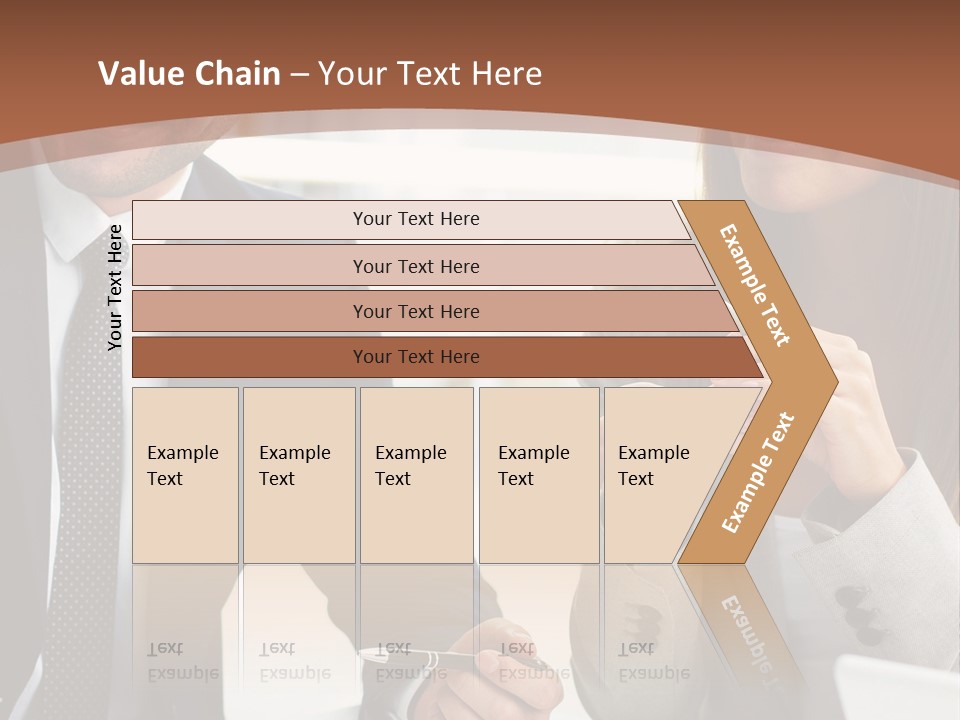 Value Chain – Your Text Here

Your Text Here

Your Text Here

Your Text Here

Your Text Here

Your Text Here

Example Text

Example Text

Example Text

Example Text

Example Text

Example Text

Example Text